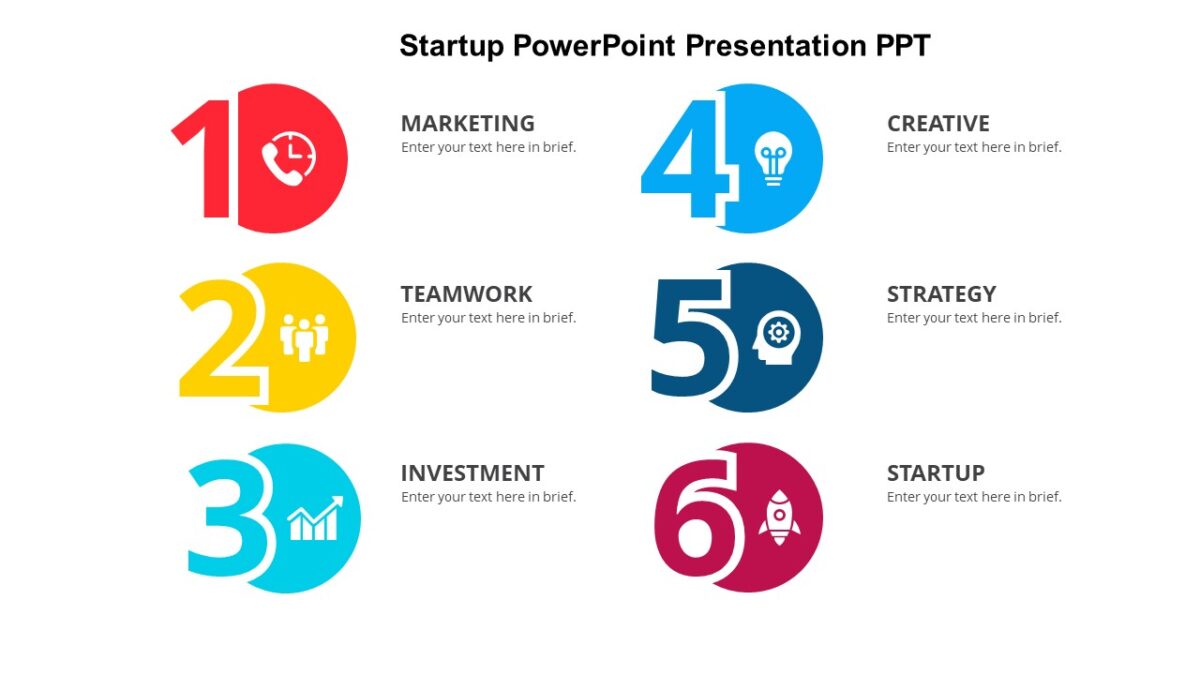 Startup PowerPoint Presentation PPT

1

MARKETING
Enter your text here in brief.

2

TEAMWORK
Enter your text here in brief.

3

INVESTMENT
Enter your text here in brief.

4

CREATIVE
Enter your text here in brief.

5

STRATEGY
Enter your text here in brief.

6

STARTUP
Enter your text here in brief.